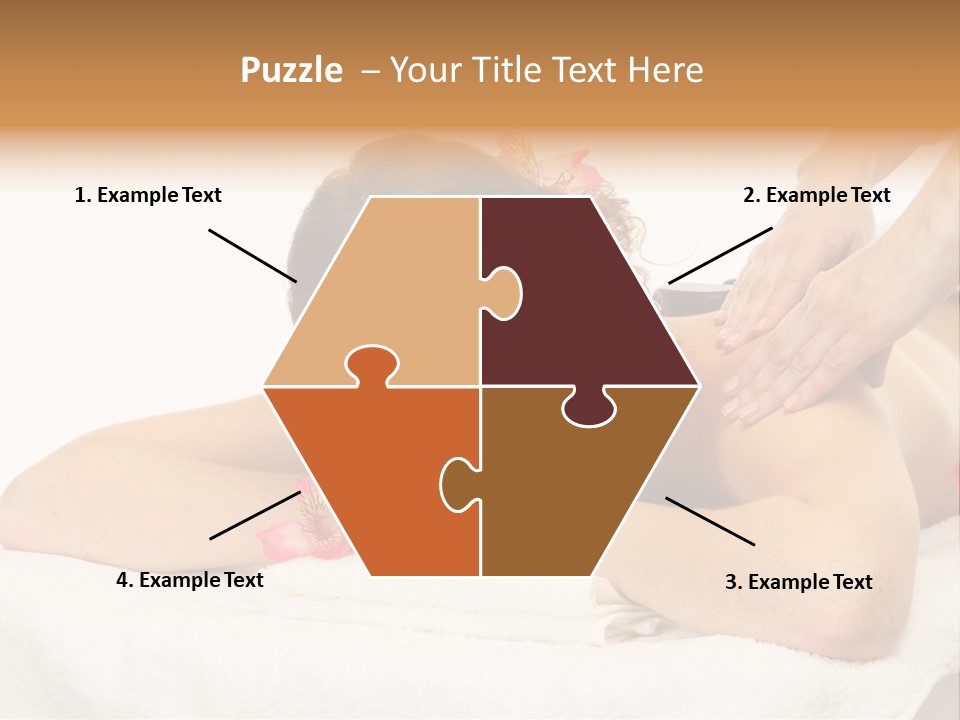 Puzzle – Your Title Text Here

1. Example Text

2. Example Text

4. Example Text

3. Example Text